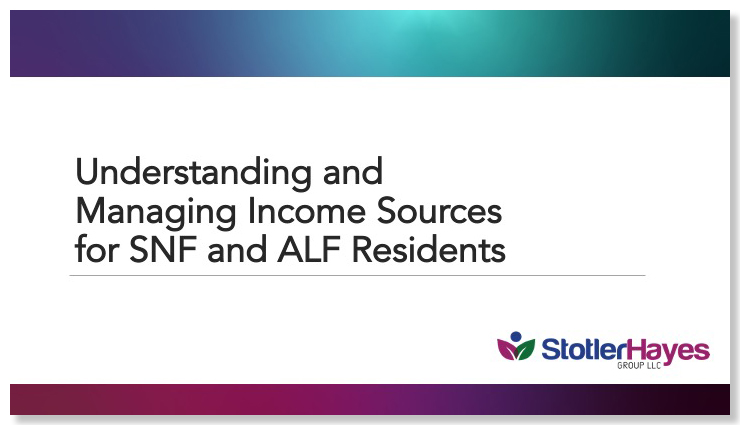 Understanding and Managing Income Sources for SNF and ALF Residents

StotlerHayes
GROUP LLC